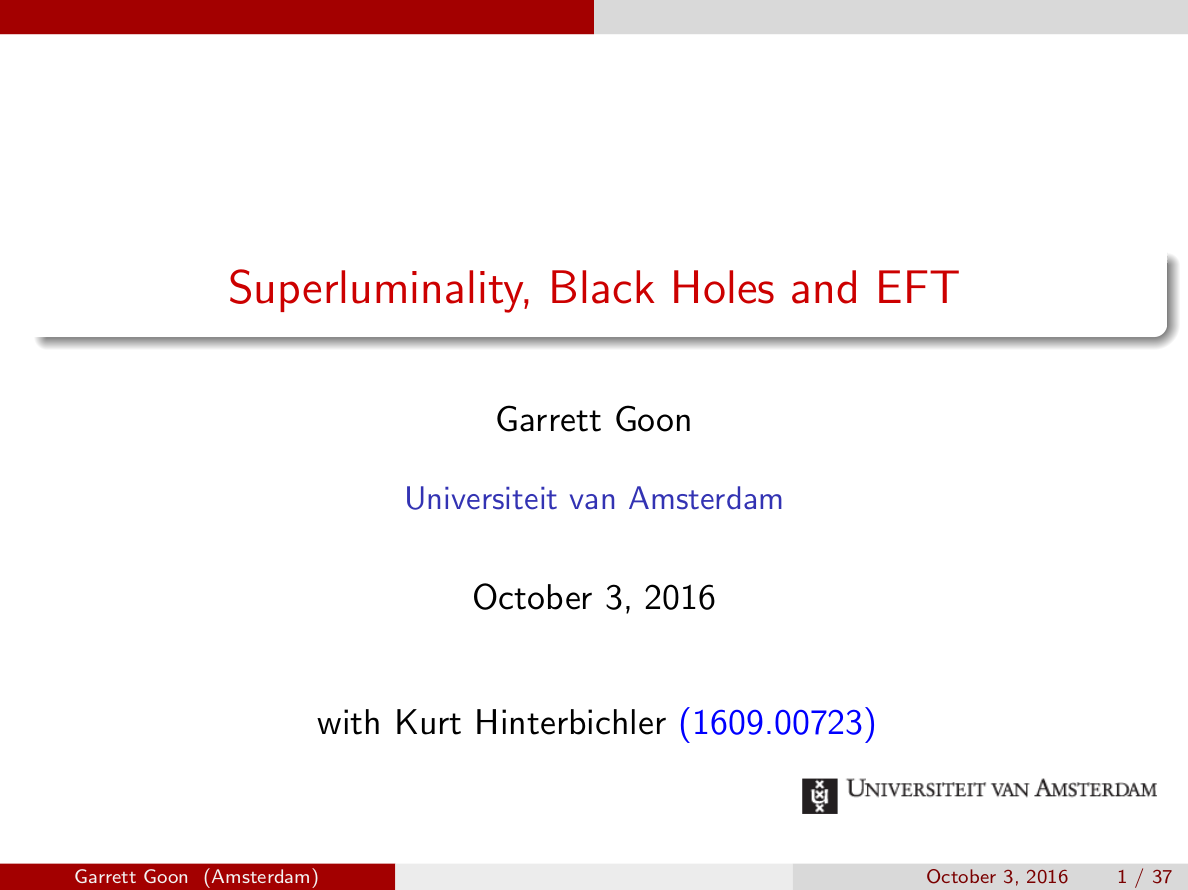 Superluminality, Black Holes and EFT

Garrett Goon

Universiteit van Amsterdam

October 3, 2016

with Kurt Hinterbichler (1609.00723)

UNIVERSITEIT VAN AMSTERDAM

Garrett Goon (Amsterdam) October 3, 2016 1 / 37